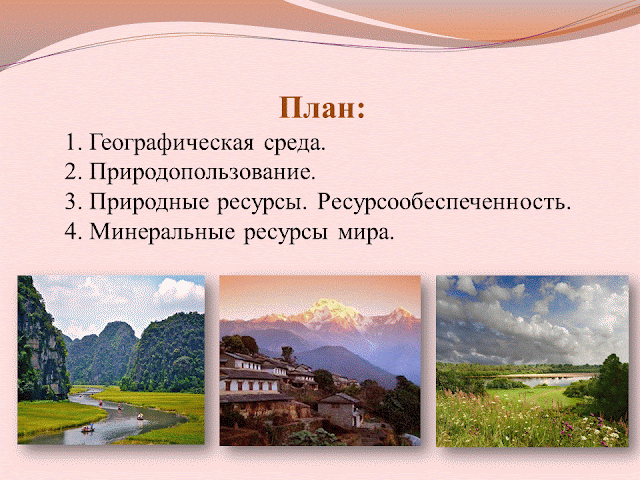 План:

1. Географическая среда.
2. Природопользование.
3. Природные ресурсы. Ресурсообеспеченность.
4. Минеральные ресурсы мира.